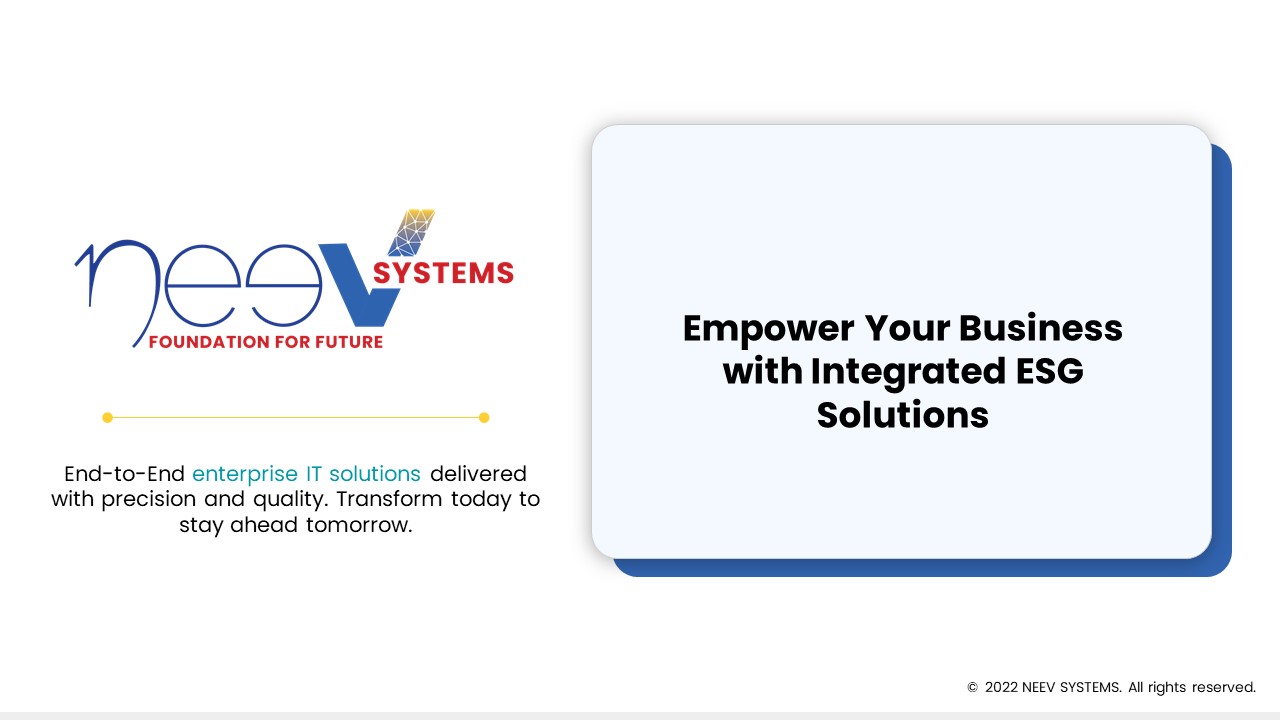 neev SYSTEMS
FOUNDATION FOR FUTURE

End-to-End enterprise IT solutions delivered with precision and quality. Transform today to stay ahead tomorrow.

Empower Your Business with Integrated ESG Solutions

© 2022 NEEV SYSTEMS. All rights reserved.